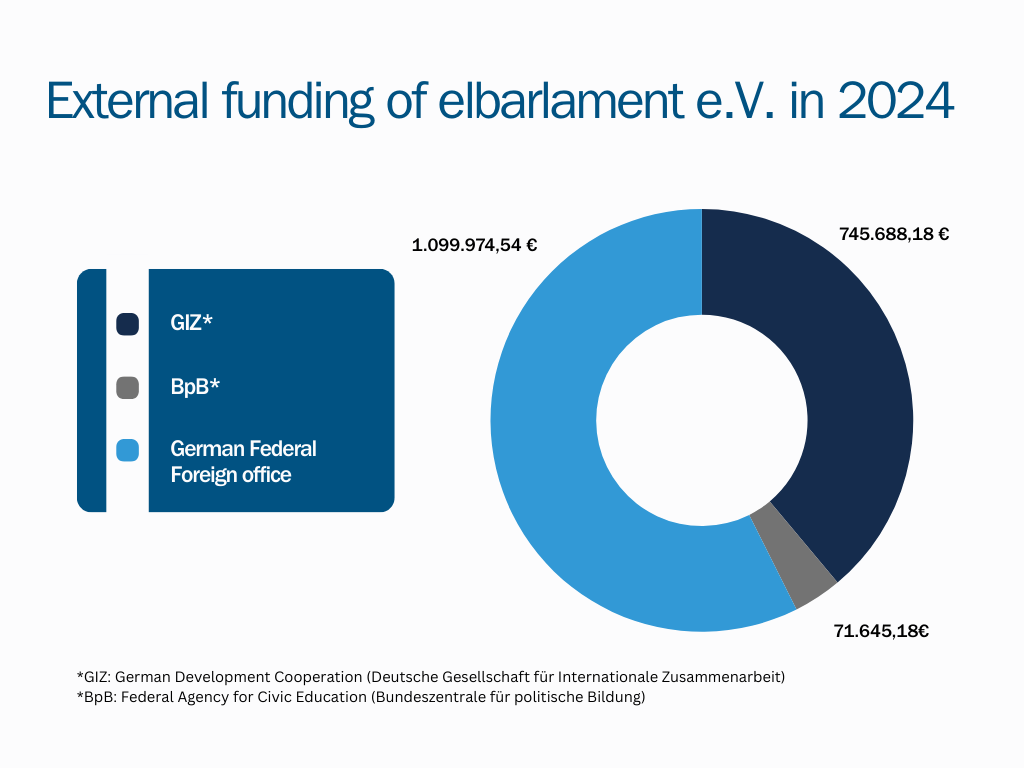 External funding of elbarlament e.V. in 2024

GIZ*

BpB*

German Federal Foreign office

1.099.974,54 €

745.688,18 €

71.645,18€

*GIZ: German Development Cooperation (Deutsche Gesellschaft für Internationale Zusammenarbeit)
*BpB: Federal Agency for Civic Education (Bundeszentrale für politische Bildung)